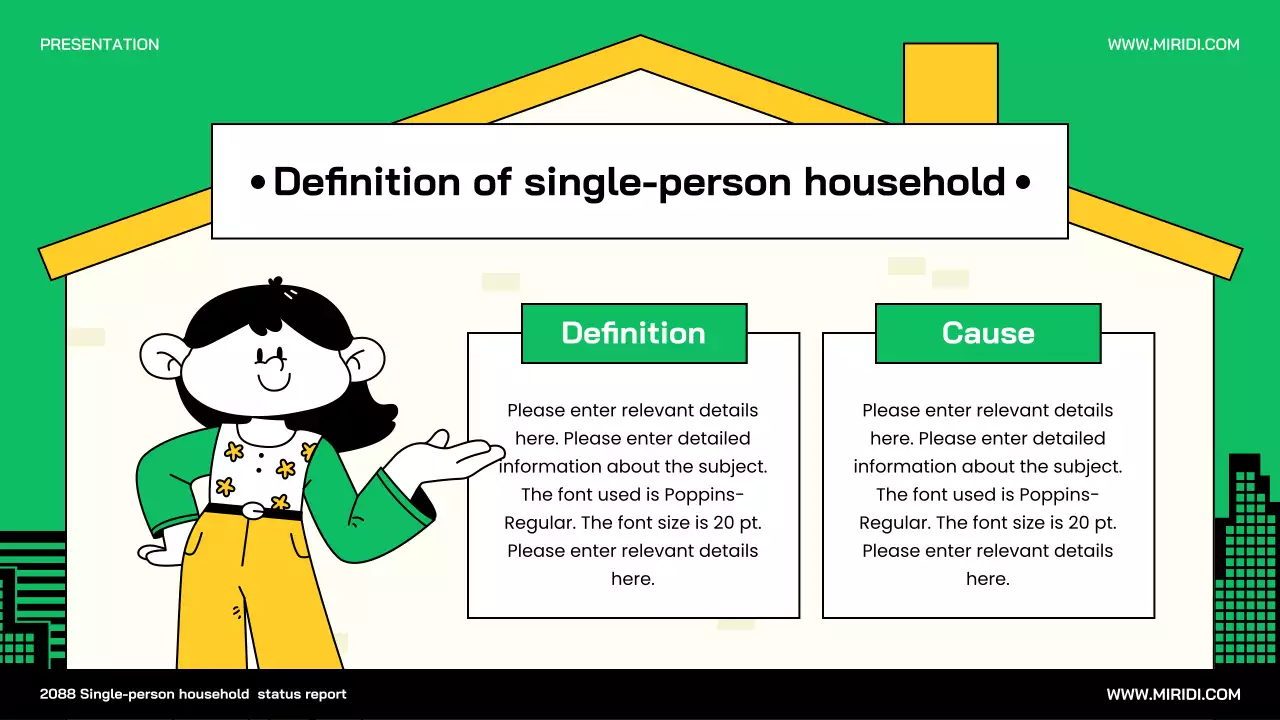 PRESENTATION

WWW.MIRIDI.COM

• Definition of single-person household •

Definition

Please enter relevant details here. Please enter detailed information about the subject. The font used is Poppins-Regular. The font size is 20 pt. Please enter relevant details here.

Cause

Please enter relevant details here. Please enter detailed information about the subject. The font used is Poppins-Regular. The font size is 20 pt. Please enter relevant details here.

2088 Single-person household status report

WWW.MIRIDI.COM